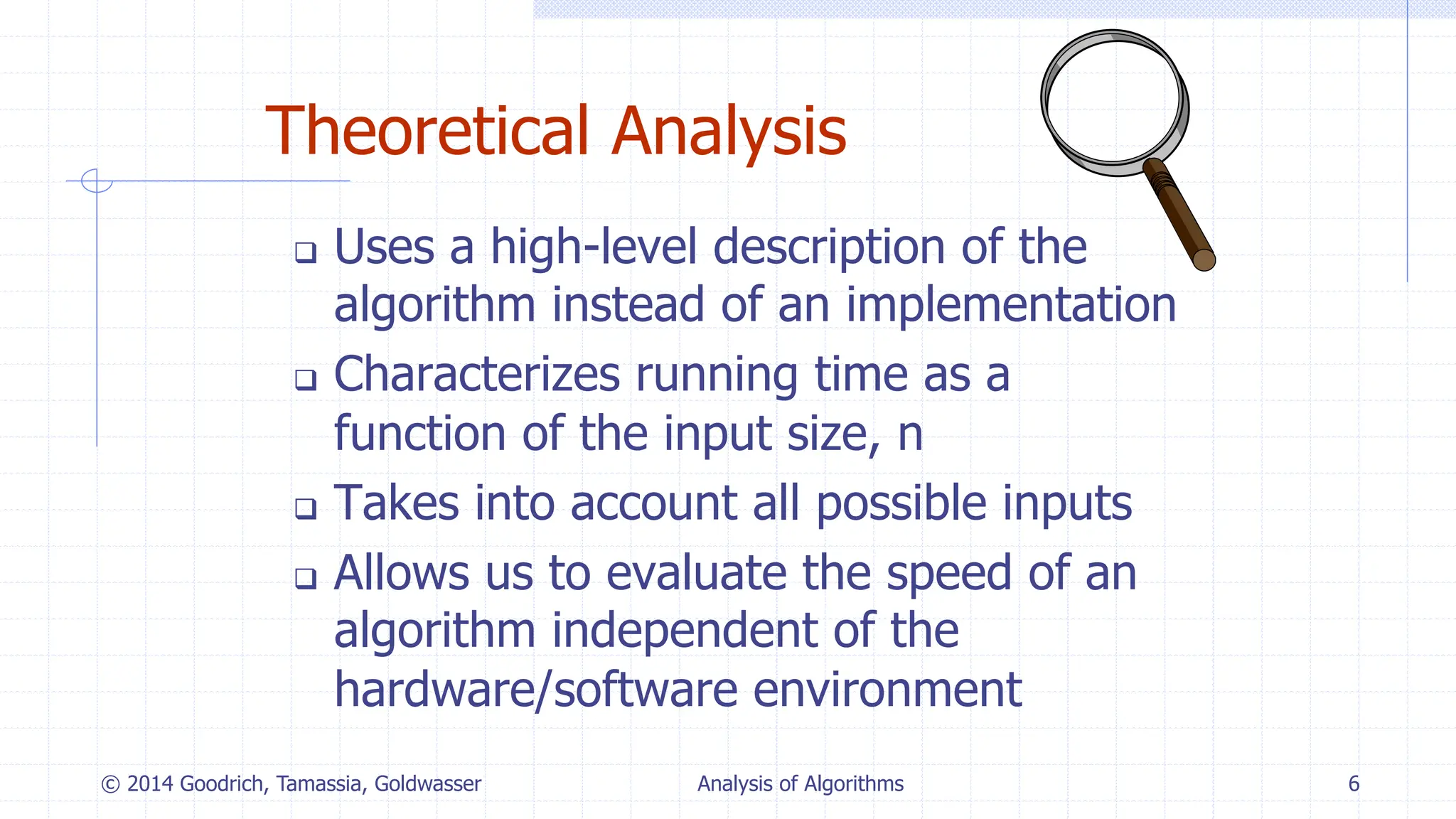 Theoretical Analysis

❑ Uses a high-level description of the algorithm instead of an implementation
❑ Characterizes running time as a function of the input size, n
❑ Takes into account all possible inputs
❑ Allows us to evaluate the speed of an algorithm independent of the hardware/software environment

© 2014 Goodrich, Tamassia, Goldwasser Analysis of Algorithms 6